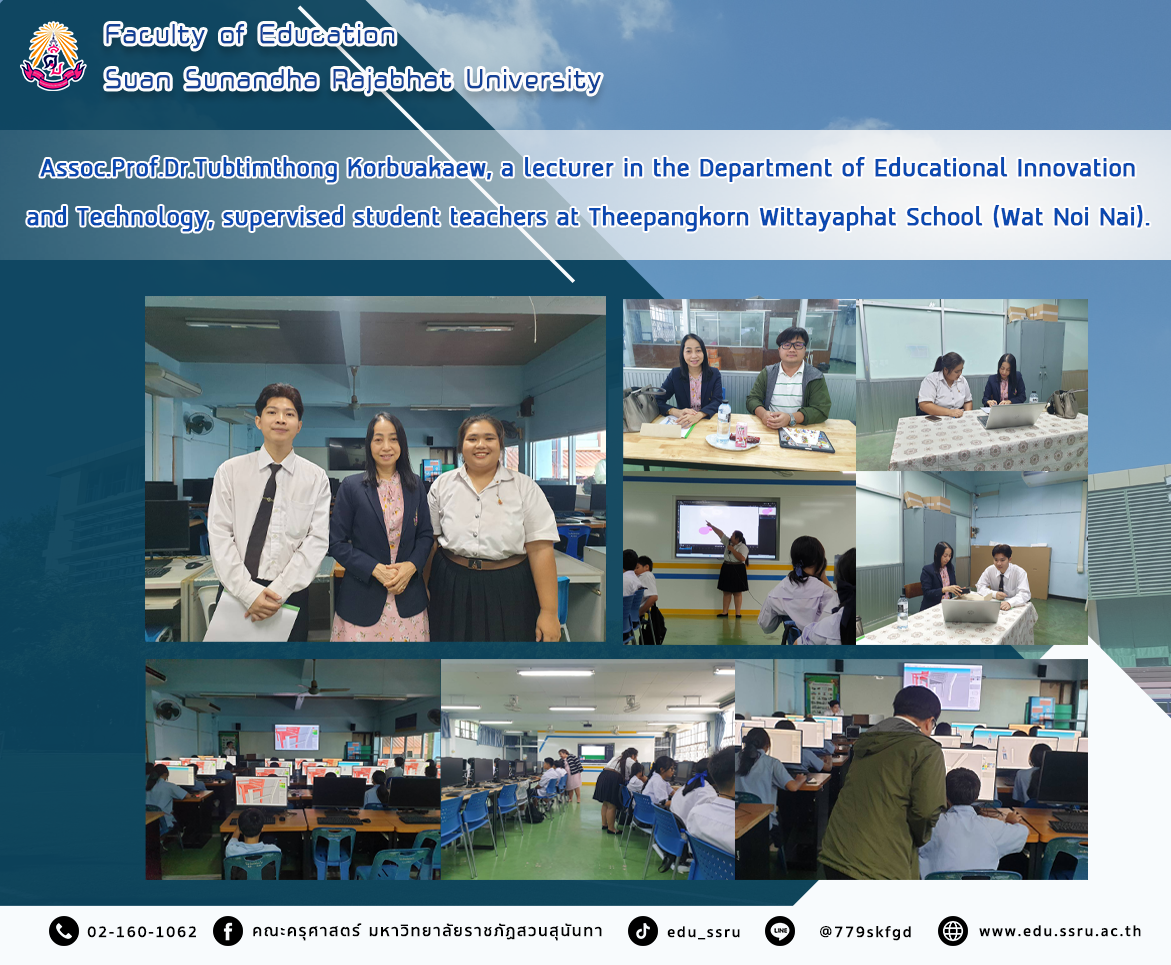 Faculty of Education
Suan Sunandha Rajabhat University

Assoc.Prof.Dr.Tubtimthong Korbuakaew, a lecturer in the Department of Educational Innovation and Technology, supervised student teachers at Theepangkorn Wittayaphat School (Wat Noi Nai).

02-160-1062 คณะครุศาสตร์ มหาวิทยาลัยราชภัฏสวนสุนันทา edu_ssru @779skfgd www.edu.ssru.ac.th